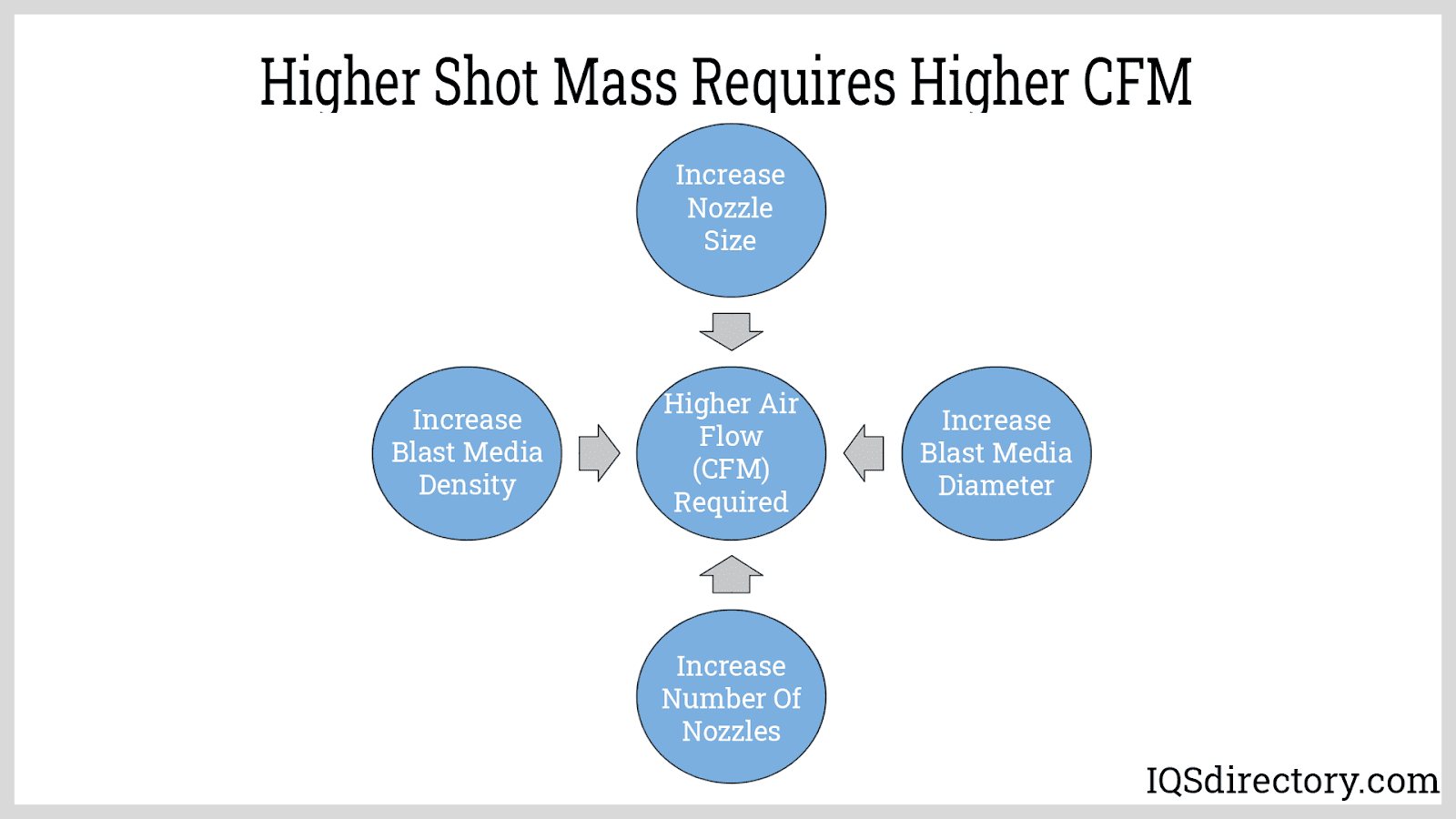 Higher Shot Mass Requires Higher CFM

Increase Nozzle Size

Increase Blast Media Density

Higher Air Flow (CFM) Required

Increase Blast Media Diameter

Increase Number Of Nozzles

IQSdirectory.com